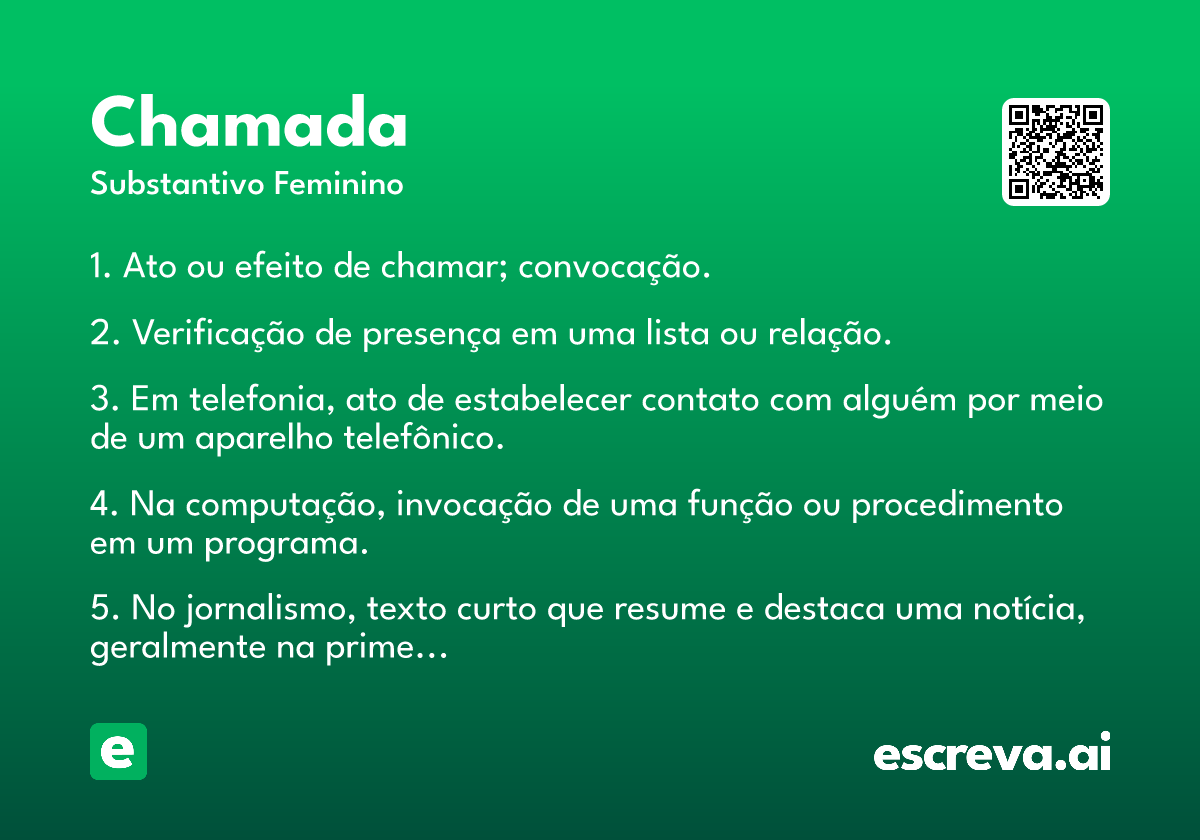 Chamada
Substantivo Feminino

1. Ato ou efeito de chamar; convocação.

2. Verificação de presença em uma lista ou relação.

3. Em telefonia, ato de estabelecer contato com alguém por meio de um aparelho telefônico.

4. Na computação, invocação de uma função ou procedimento em um programa.

5. No jornalismo, texto curto que resume e destaca uma notícia, geralmente na prime...

e

escreva.ai